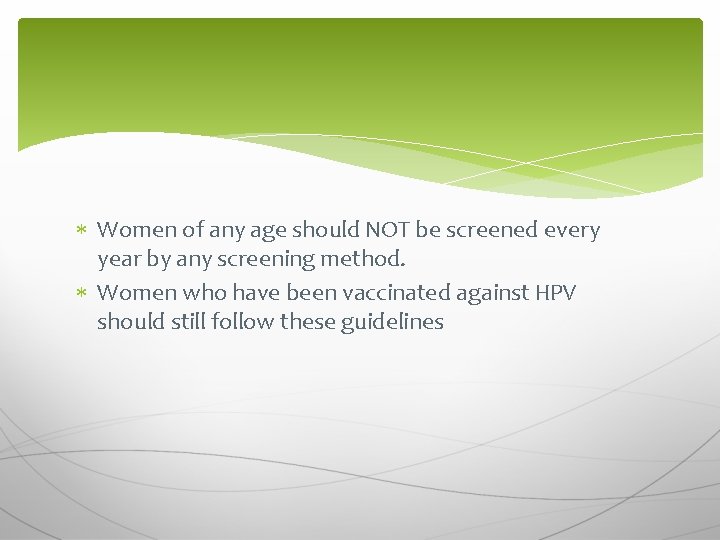 * Women of any age should NOT be screened every year by any screening method.
* Women who have been vaccinated against HPV should still follow these guidelines